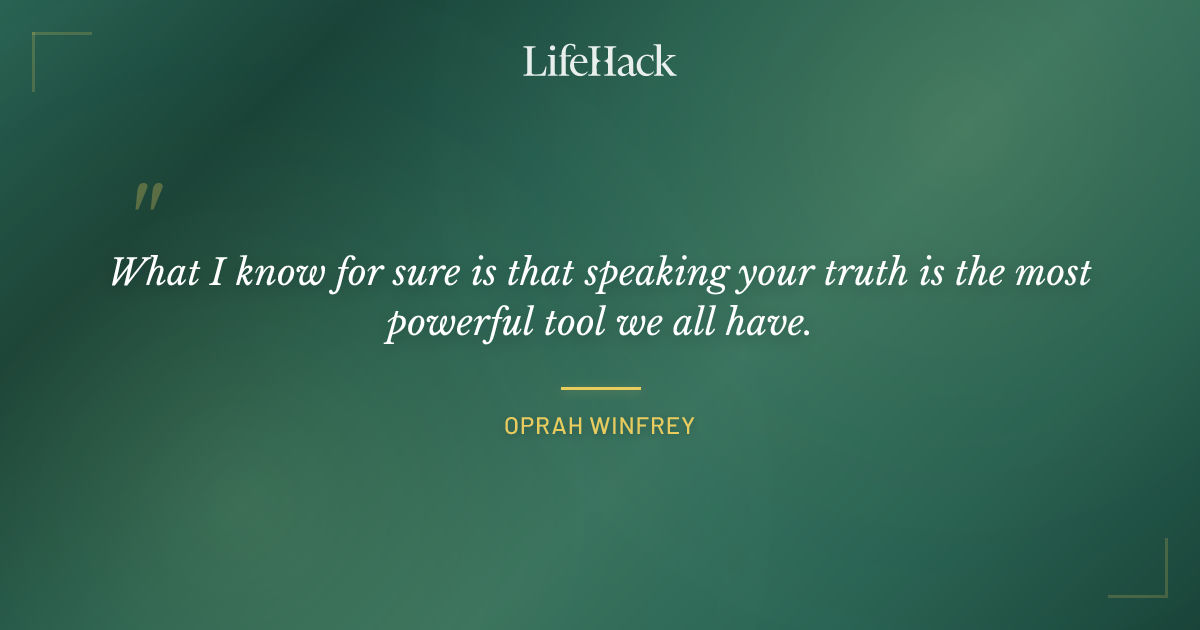 LifeHack

"

What I know for sure is that speaking your truth is the most powerful tool we all have.

OPRAH WINFREY